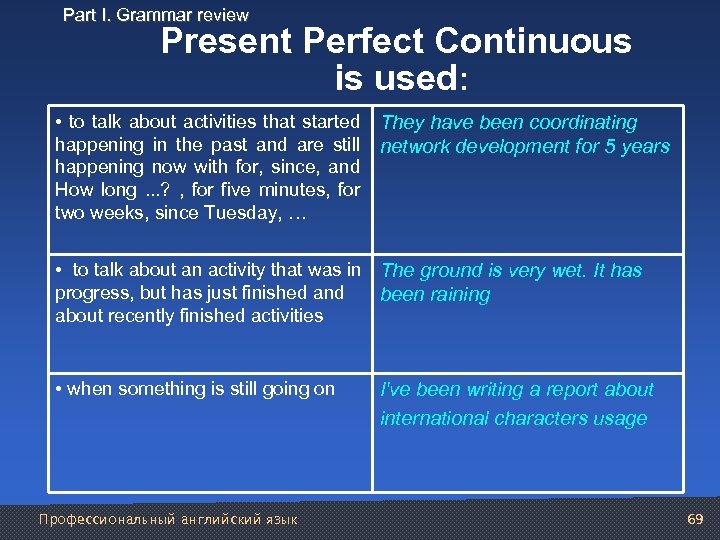 Part I. Grammar review

Present Perfect Continuous is used:

| | |
|---|---|
| • to talk about activities that started happening in the past and are still happening now with for, since, and How long ...? , for five minutes, for two weeks, since Tuesday, … | They have been coordinating network development for 5 years |
| • to talk about an activity that was in progress, but has just finished and about recently finished activities | The ground is very wet. It has been raining |
| • when something is still going on | I've been writing a report about international characters usage |

Профессиональный английский язык

69